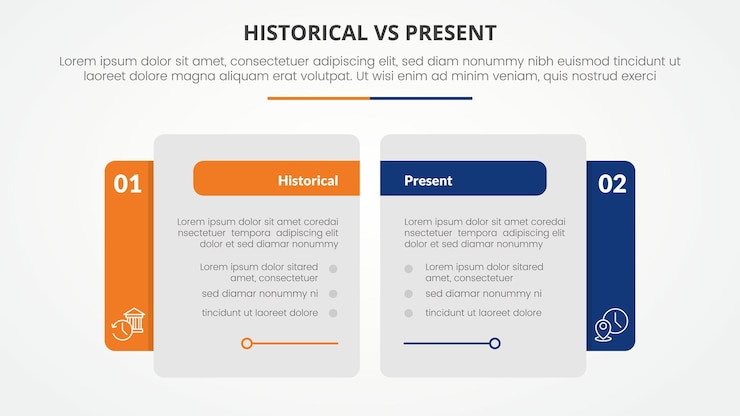 HISTORICAL VS PRESENT

Lorem ipsum dolor sit amet, consectetuer adipiscing elit, sed diam nonummy nibh euismod tincidunt ut laoreet dolore magna aliquam erat volutpat. Ut wisi enim ad minim veniam, quis nostrud exerci

01

Historical

Lorem ipsum dolor sit amet coredai nsectetuer tempora adipiscing elit dolor et sed diamar nonummy

Lorem ipsum dolor sitared amet, consectetuer

sed diamar nonummy ni

tincidunt ut laoreet dolore

Present

02

Lorem ipsum dolor sit amet coredai nsectetuer tempora adipiscing elit dolor et sed diamar nonummy

Lorem ipsum dolor sitared amet, consectetuer

sed diamar nonummy ni

tincidunt ut laoreet dolore